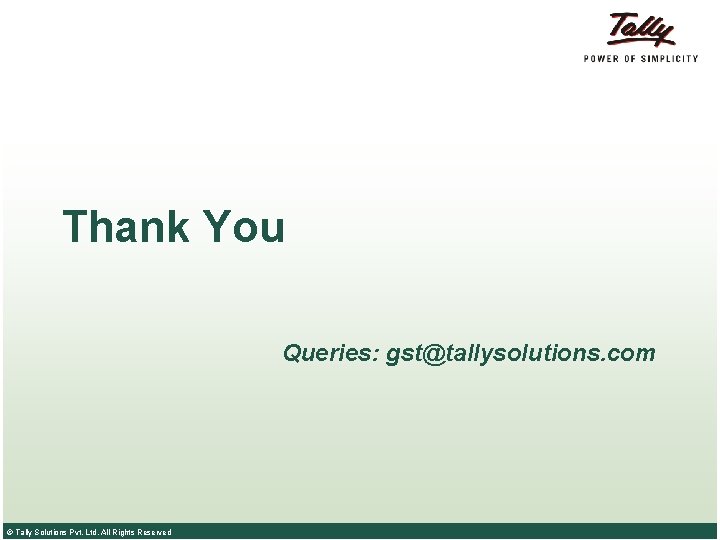 Tally
POWER OF SIMPLICITY

Thank You

Queries: gst@tallysolutions.com

© Tally Solutions Pvt. Ltd. All Rights Reserved